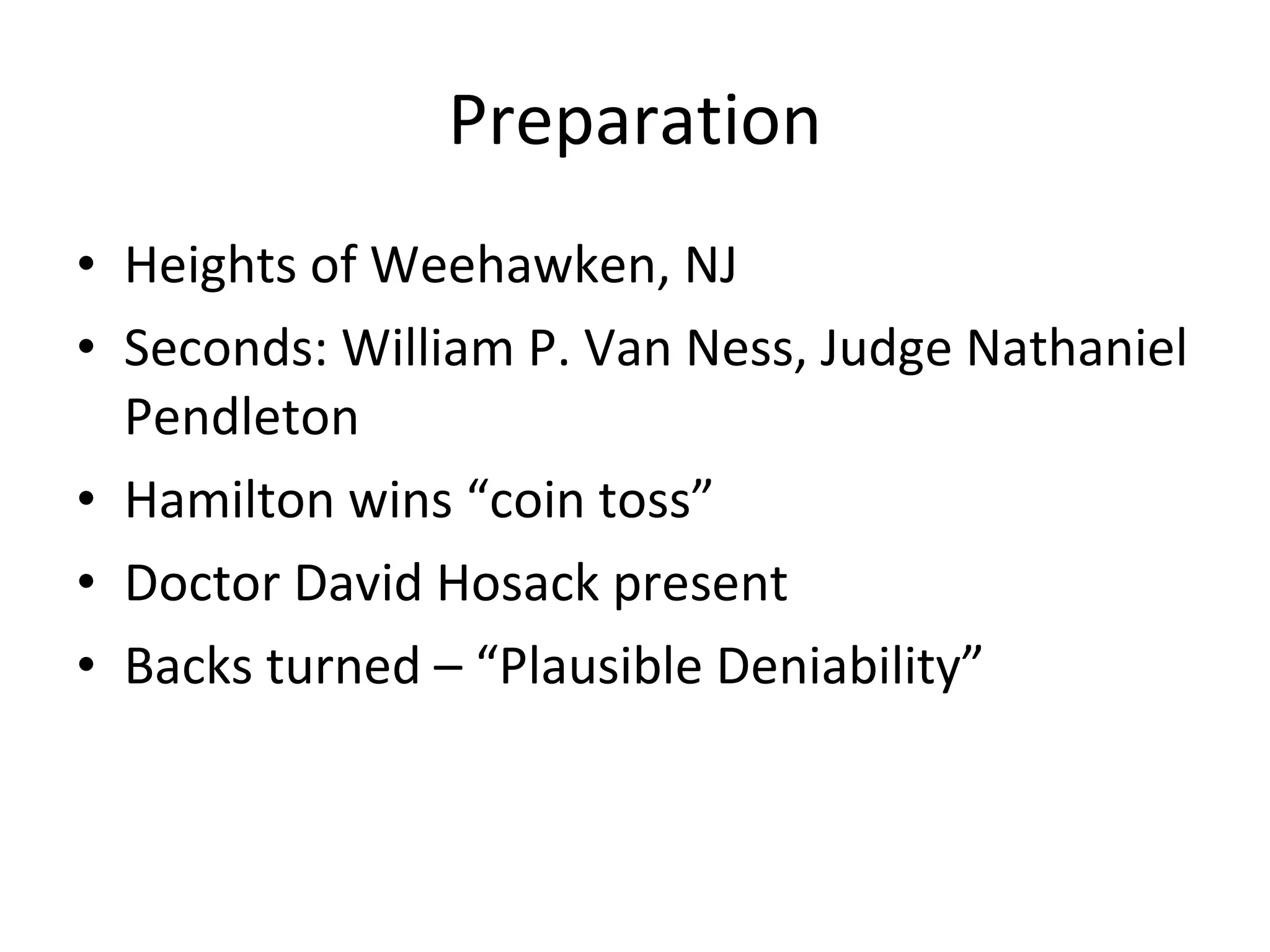 Preparation

• Heights of Weehawken, NJ
• Seconds: William P. Van Ness, Judge Nathaniel Pendleton
• Hamilton wins “coin toss”
• Doctor David Hosack present
• Backs turned – “Plausible Deniability”